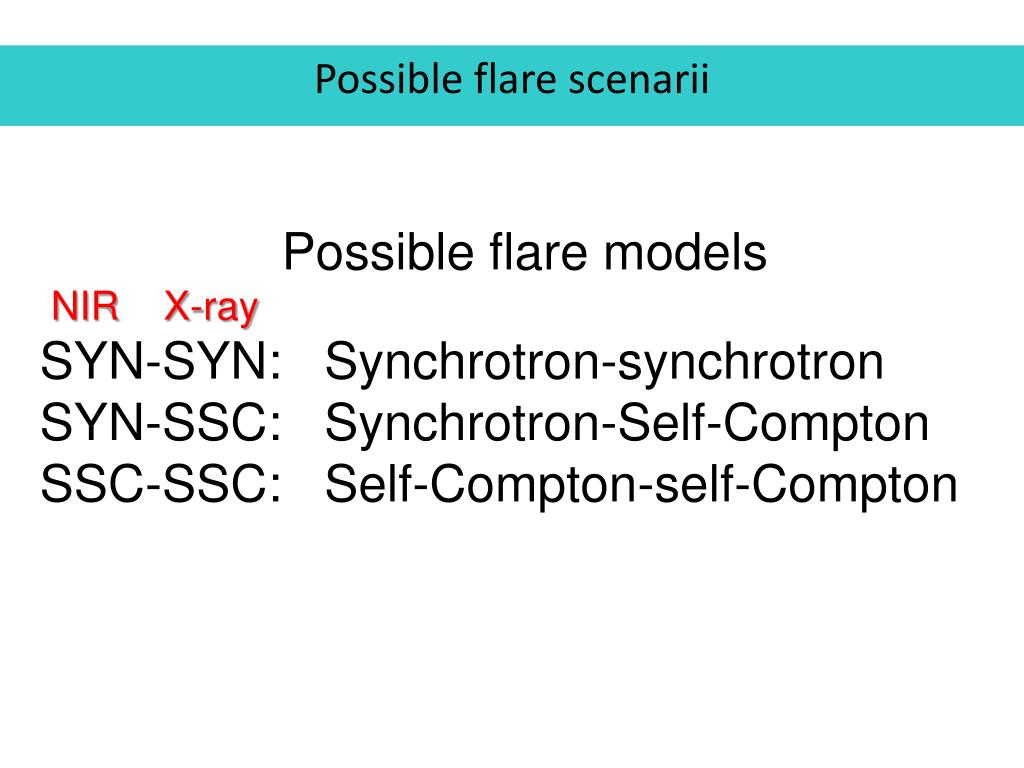 Possible flare scenarii

Possible flare models

NIR X-ray

SYN-SYN: Synchrotron-synchrotron
SYN-SSC: Synchrotron-Self-Compton
SSC-SSC: Self-Compton-self-Compton